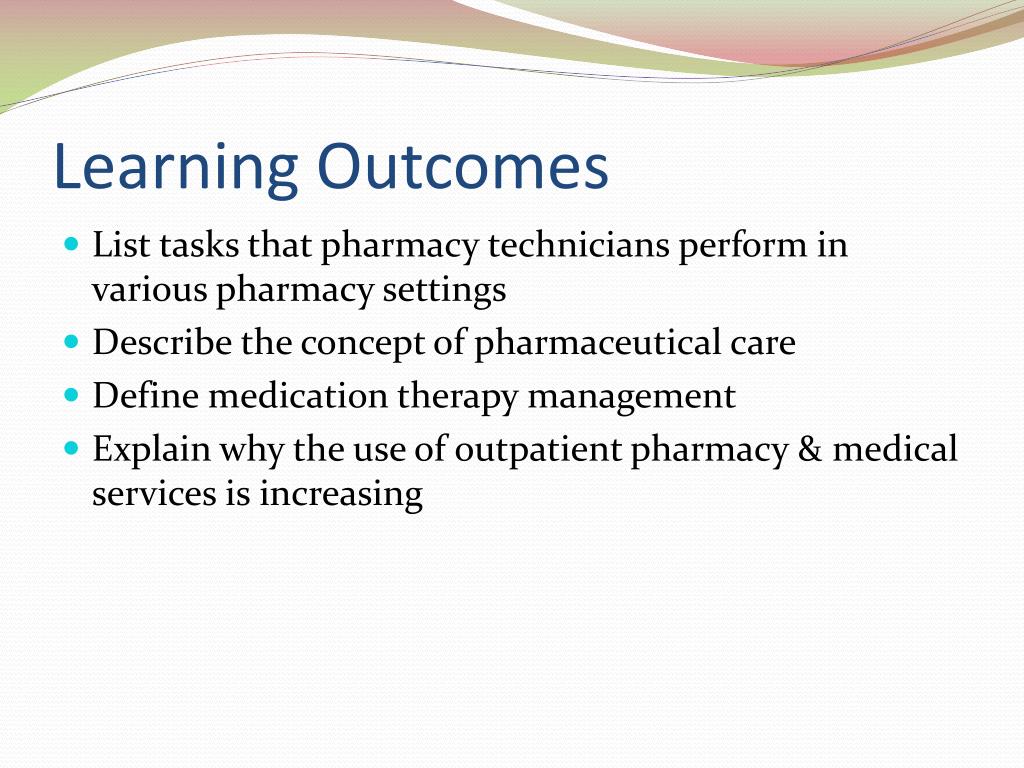 Learning Outcomes

- List tasks that pharmacy technicians perform in various pharmacy settings
- Describe the concept of pharmaceutical care
- Define medication therapy management
- Explain why the use of outpatient pharmacy & medical services is increasing